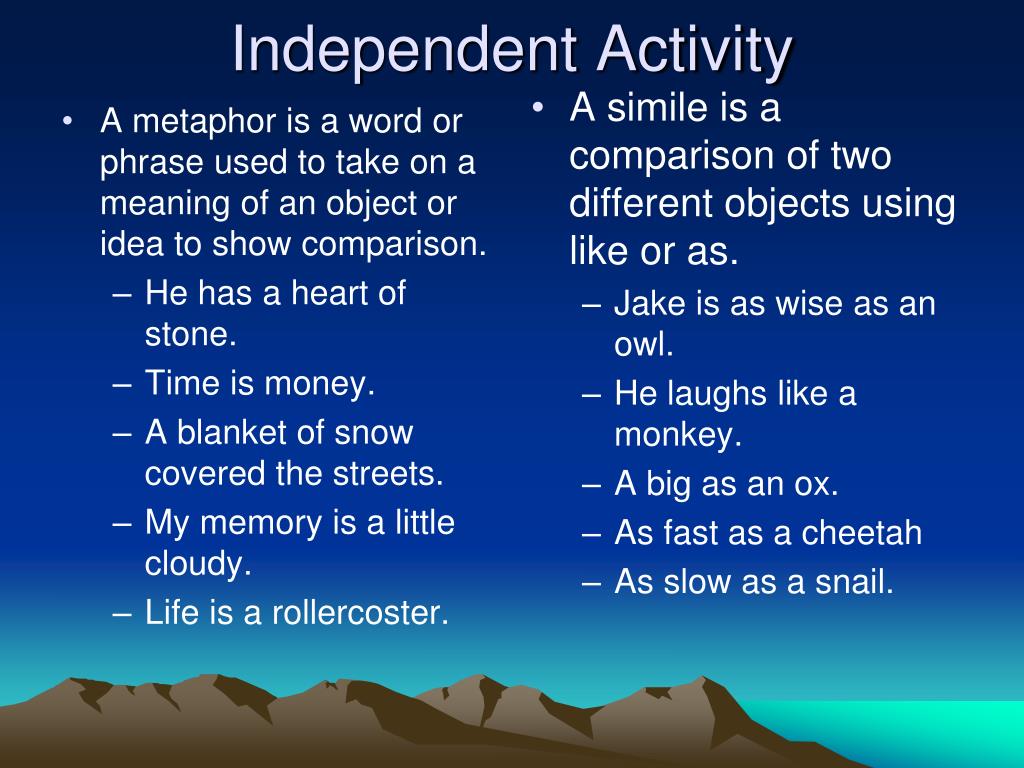 Independent Activity

• A metaphor is a word or phrase used to take on a meaning of an object or idea to show comparison.
– He has a heart of stone.
– Time is money.
– A blanket of snow covered the streets.
– My memory is a little cloudy.
– Life is a rollercoster.

• A simile is a comparison of two different objects using like or as.
– Jake is as wise as an owl.
– He laughs like a monkey.
– A big as an ox.
– As fast as a cheetah
– As slow as a snail.